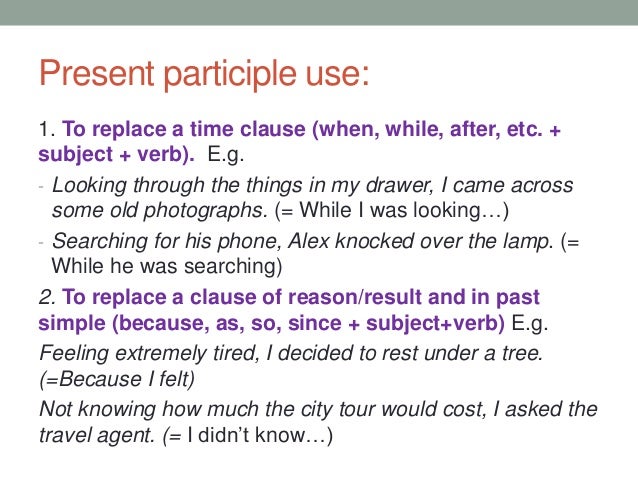 Present participle use:

1. To replace a time clause (when, while, after, etc. + subject + verb). E.g.

- Looking through the things in my drawer, I came across some old photographs. (= While I was looking…)

- Searching for his phone, Alex knocked over the lamp. (= While he was searching)

2. To replace a clause of reason/result and in past simple (because, as, so, since + subject+verb) E.g.

Feeling extremely tired, I decided to rest under a tree. (=Because I felt)

Not knowing how much the city tour would cost, I asked the travel agent. (= I didn't know…)